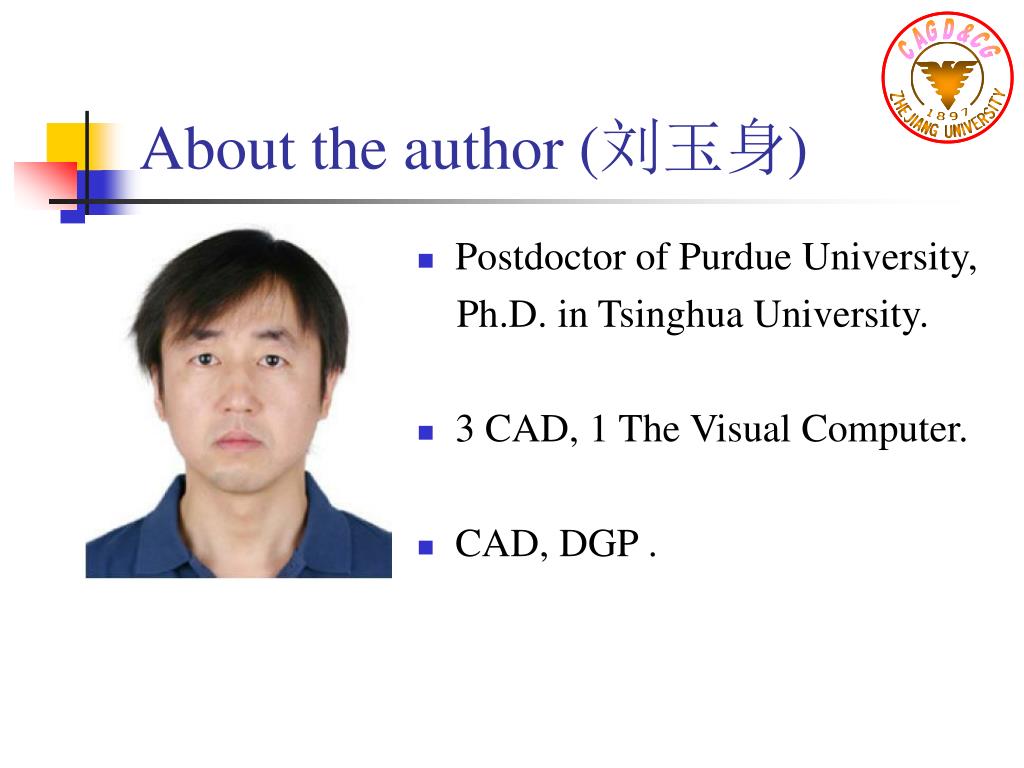 CAGD&CG
1897
ZHEJIANG UNIVERSITY

About the author (刘玉身)

Postdoctor of Purdue University, Ph.D. in Tsinghua University.

3 CAD, 1 The Visual Computer.

CAD, DGP .